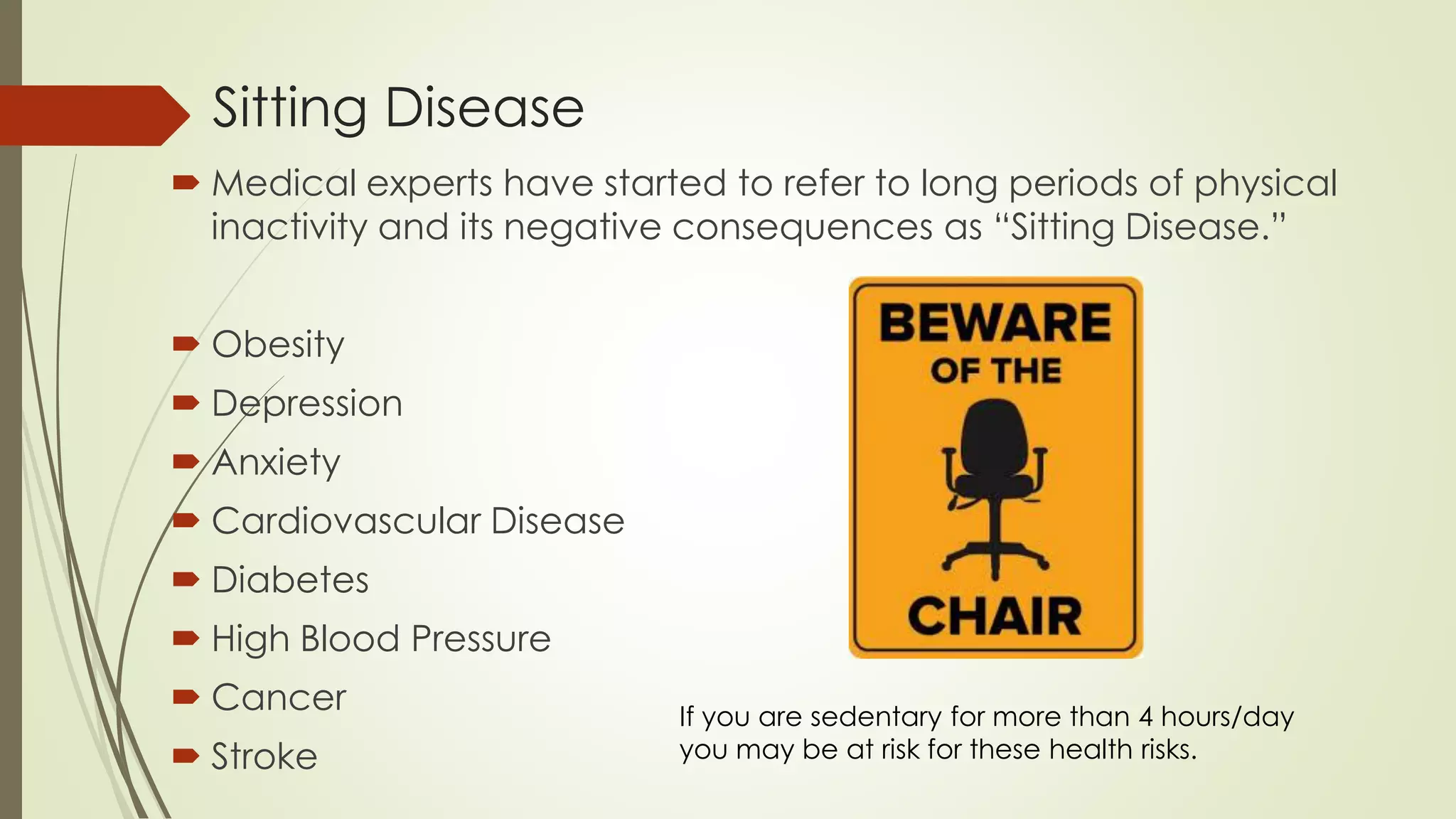 Sitting Disease

Medical experts have started to refer to long periods of physical inactivity and its negative consequences as “Sitting Disease.”

Obesity
Depression
Anxiety
Cardiovascular Disease
Diabetes
High Blood Pressure
Cancer
Stroke

BEWARE OF THE CHAIR

If you are sedentary for more than 4 hours/day you may be at risk for these health risks.